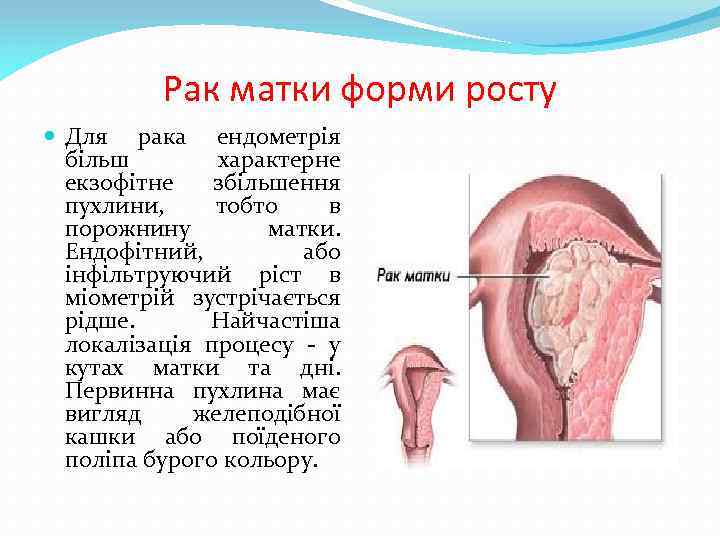 Рак матки форми росту

Для рака ендометрія більш характерне екзофітне збільшення пухлини, тобто в порожнину матки. Ендофітний, або інфільтруючий ріст в міометрій зустрічається рідше. Найчастіша локалізація процесу - у кутах матки та дні. Первинна пухлина має вигляд желеподібної кашки або поїденого поліпа бурого кольору.

Рак матки